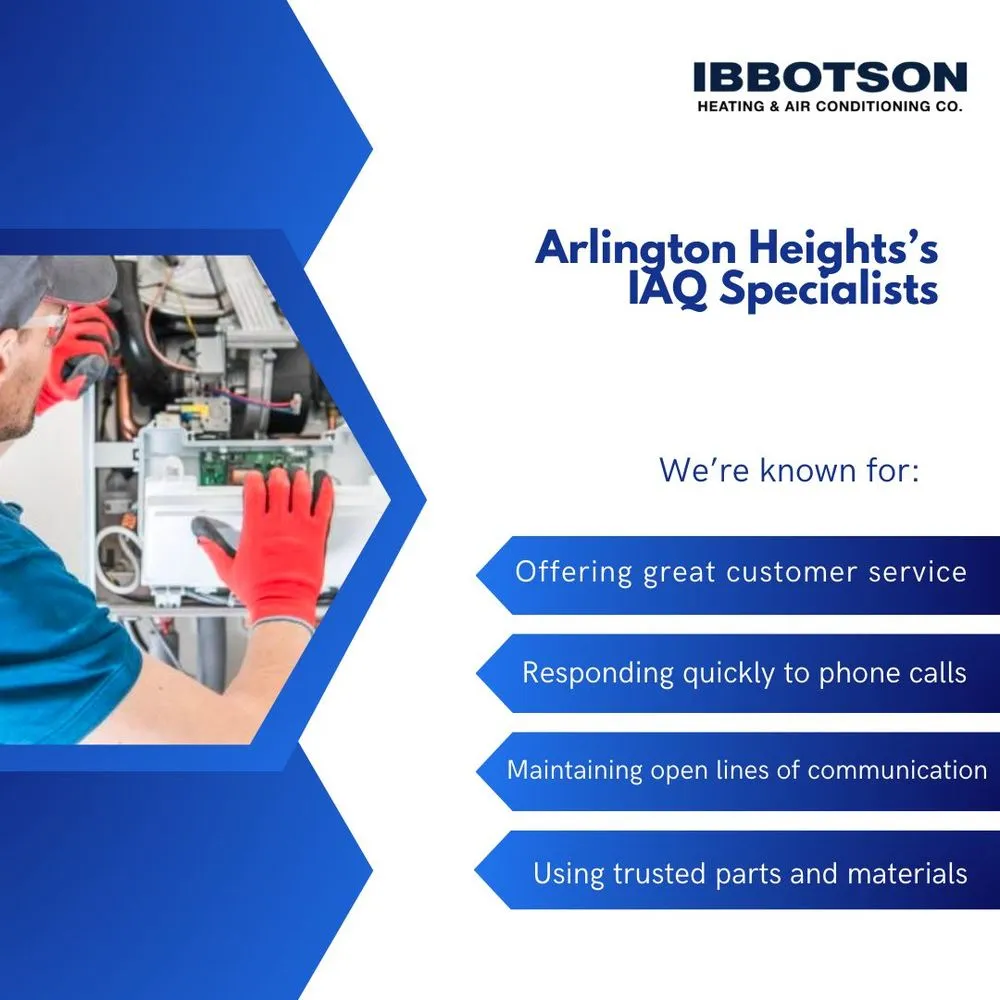 IBBOTSON
HEATING & AIR CONDITIONING CO.

Arlington Heights's IAQ Specialists

We're known for:

Offering great customer service

Responding quickly to phone calls

Maintaining open lines of communication

Using trusted parts and materials